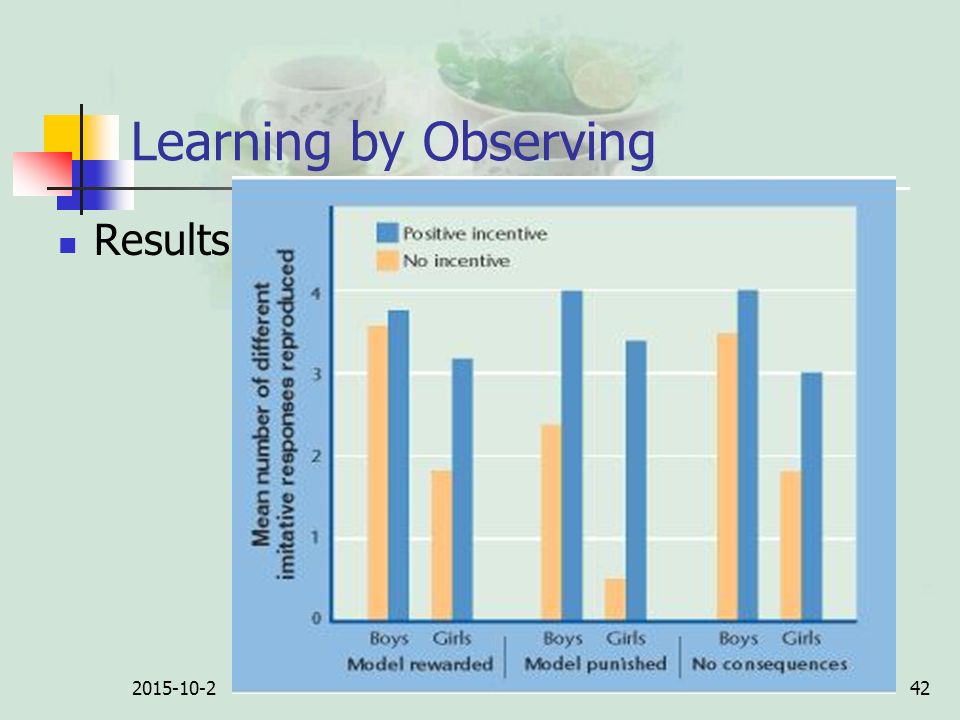 Learning by Observing

Results

Positive incentive
No incentive

Mean number of different imitative responses reproduced

4
3
2
1
0

Boys Girls
Model rewarded

Boys Girls
Model punished

Boys Girls
No consequences

2015-10-2

42